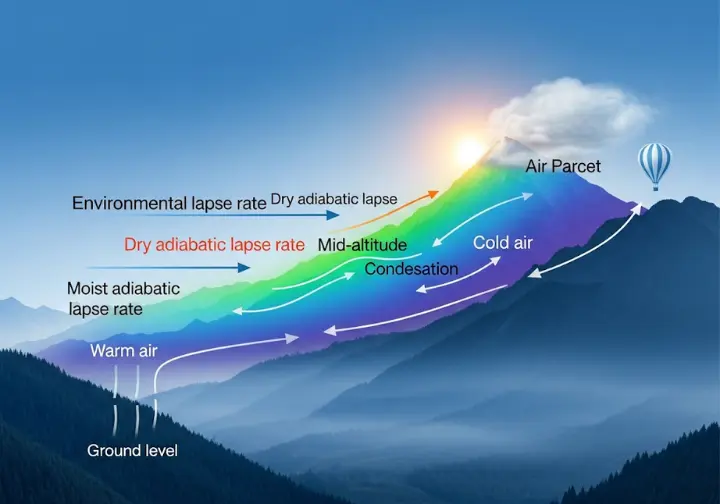 Air Parcet

Environmental lapse rate

Dry adiabatic lapse

Dry adiabatic lapse rate

Mid-altitude

Cold air

Condesation

Moist adiabatic lapse rate

Warm air

Ground level